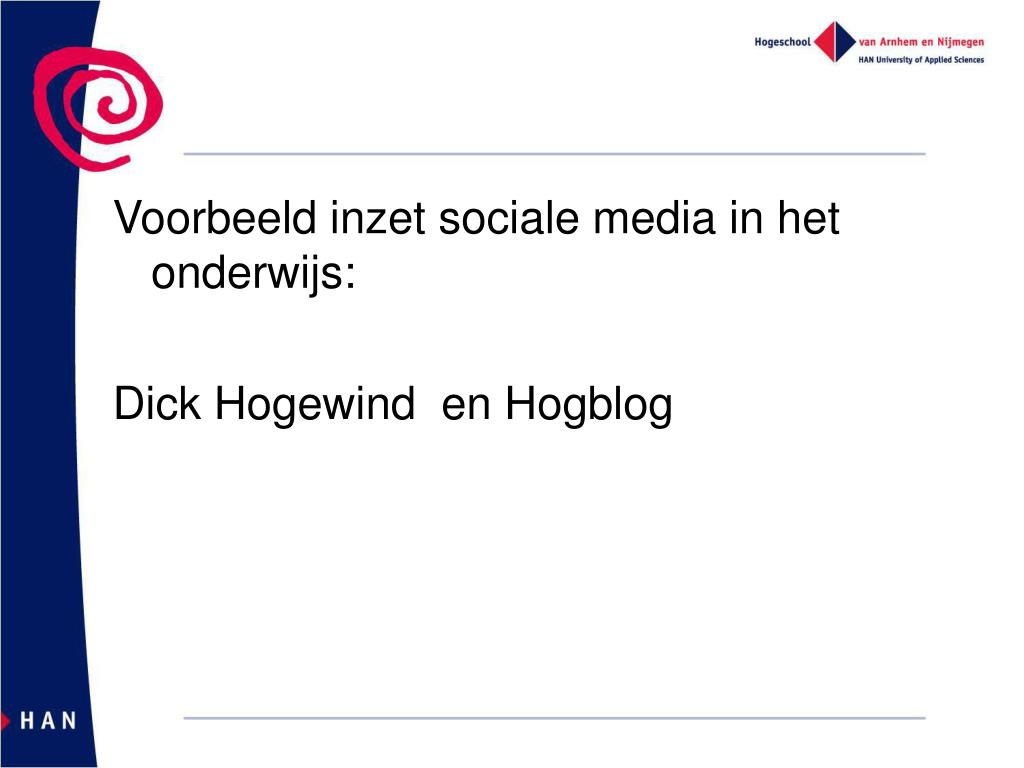 Hogeschool van Arnhem en Nijmegen
HAN University of Applied Sciences

Voorbeeld inzet sociale media in het onderwijs:

Dick Hogewind en Hogblog

HAN